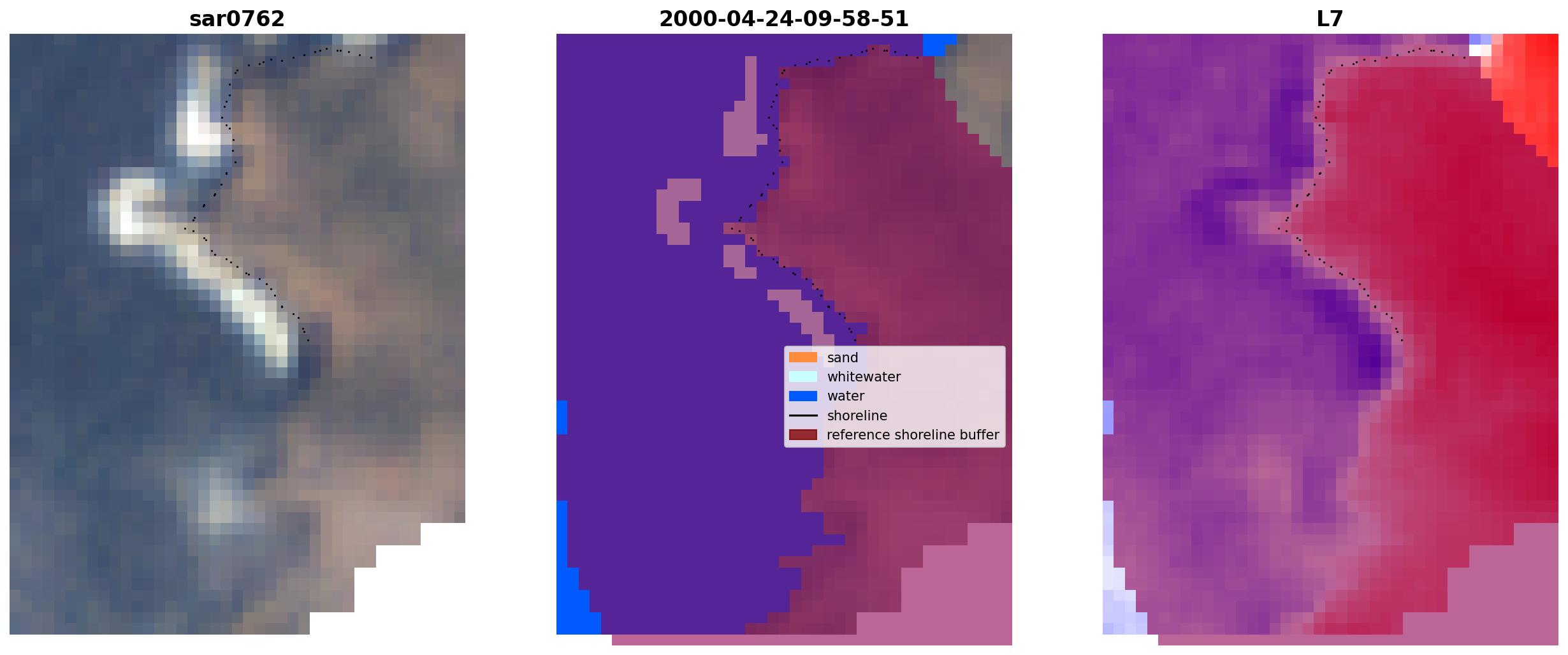 sar0762

2000-04-24-09-58-51

sand
whitewater
water
shoreline
reference shoreline buffer

L7